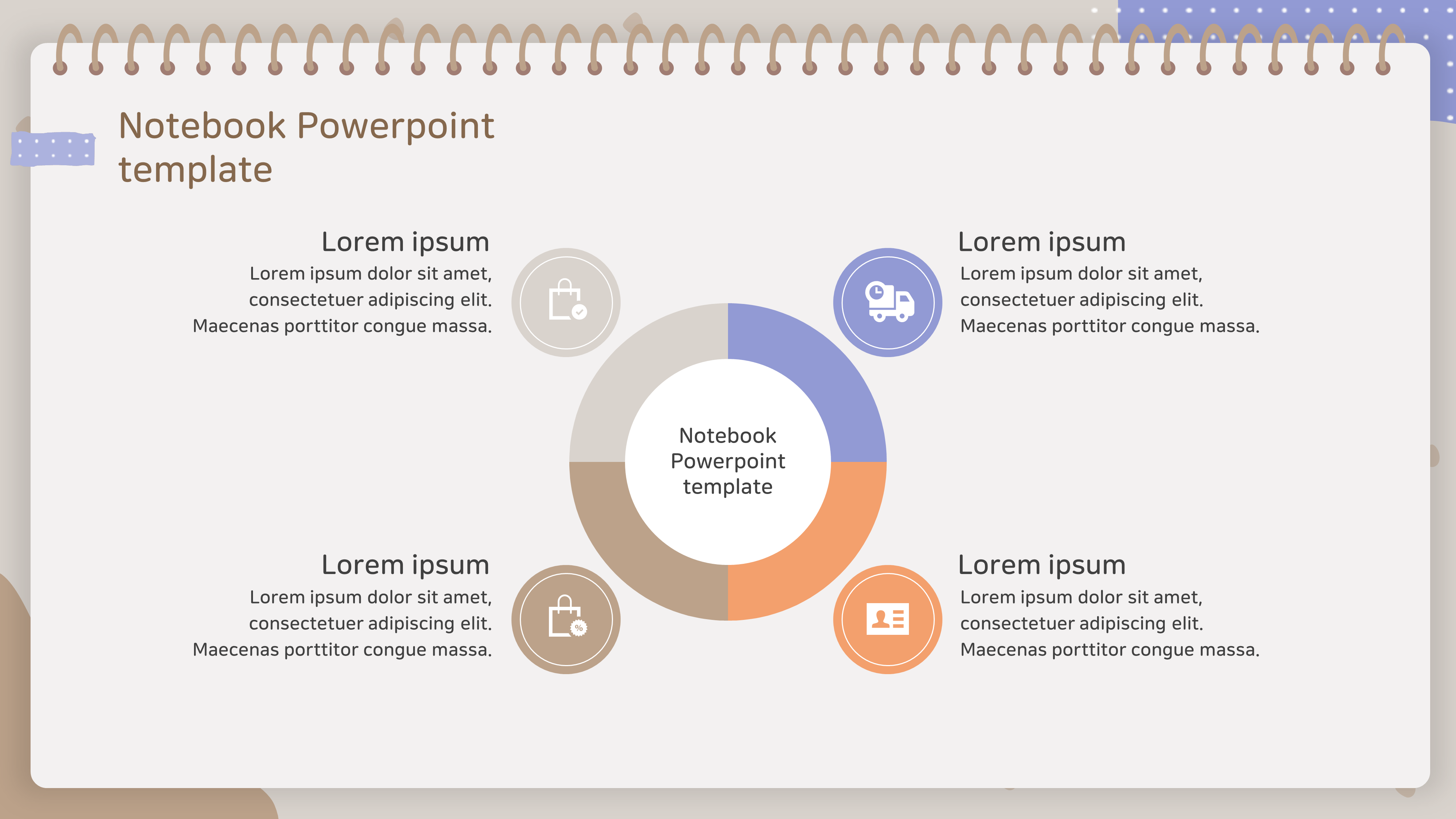 Notebook Powerpoint template

Lorem ipsum
Lorem ipsum dolor sit amet, consectetuer adipiscing elit. Maecenas porttitor congue massa.

Lorem ipsum
Lorem ipsum dolor sit amet, consectetuer adipiscing elit. Maecenas porttitor congue massa.

Notebook Powerpoint template

Lorem ipsum
Lorem ipsum dolor sit amet, consectetuer adipiscing elit. Maecenas porttitor congue massa.

Lorem ipsum
Lorem ipsum dolor sit amet, consectetuer adipiscing elit. Maecenas porttitor congue massa.